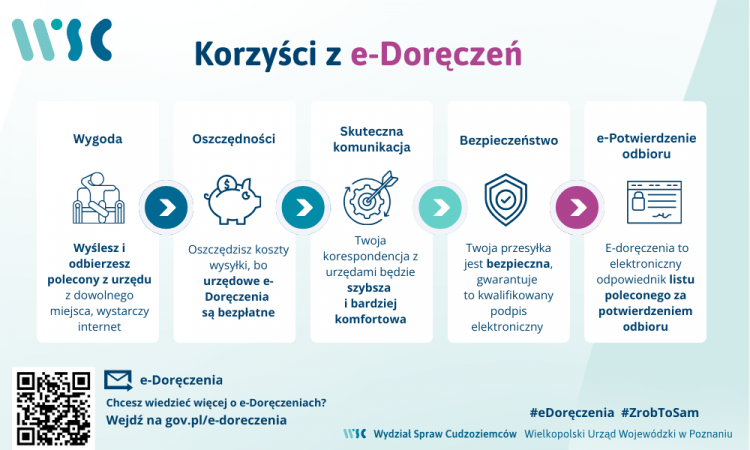 WSC

Korzyści z e-Doręczeń

Wygoda

Wyślesz i odbierzesz polecony z urzędu z dowolnego miejsca, wystarczy internet

Oszczędności

Oszczędzisz koszty wysyłki, bo urzędowe e-Doręczenia są bezpłatne

Skuteczna komunikacja

Twoja korespondencja z urzędami będzie szybsza i bardziej komfortowa

Bezpieczeństwo

Twoja przesyłka jest bezpieczna, gwarantuje to kwalifikowany podpis elektroniczny

e-Potwierdzenie odbioru

E-doręczenia to elektroniczny odpowiednik listu poleconego za potwierdzeniem odbioru

e-Doręczenia

Chcesz wiedzieć więcej o e-Doręczeniach?
Wejdź na gov.pl/e-doreczenia

#eDoręczenia #ZrobToSam

WSC Wydział Spraw Cudzoziemców Wielkopolski Urząd Wojewódzki w Poznaniu